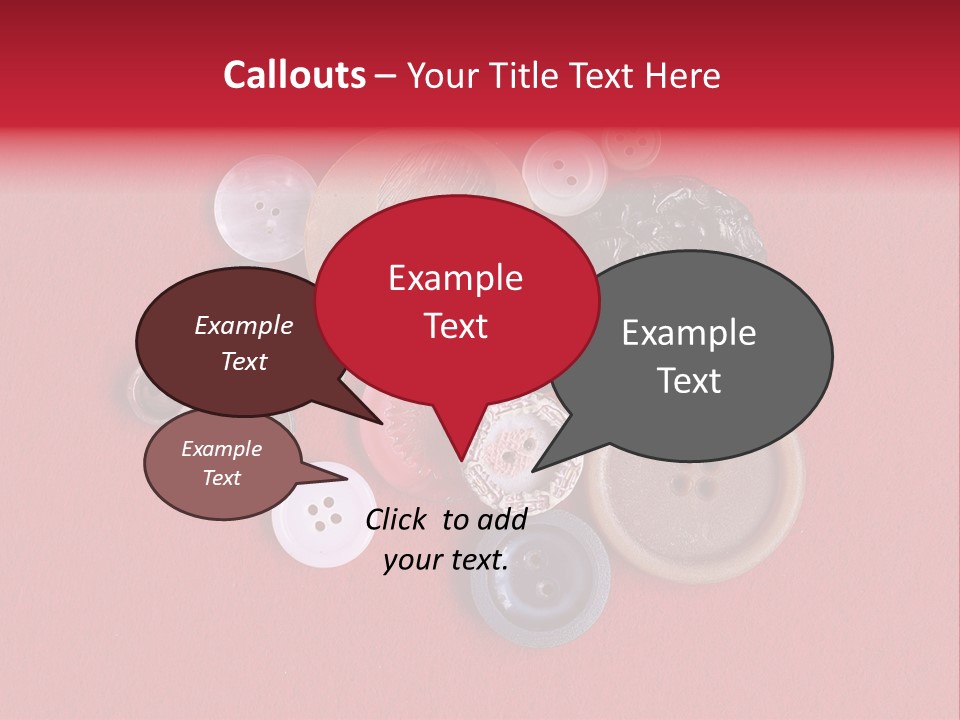 Callouts – Your Title Text Here

Example Text

Example Text

Example Text

Example Text

Click to add your text.